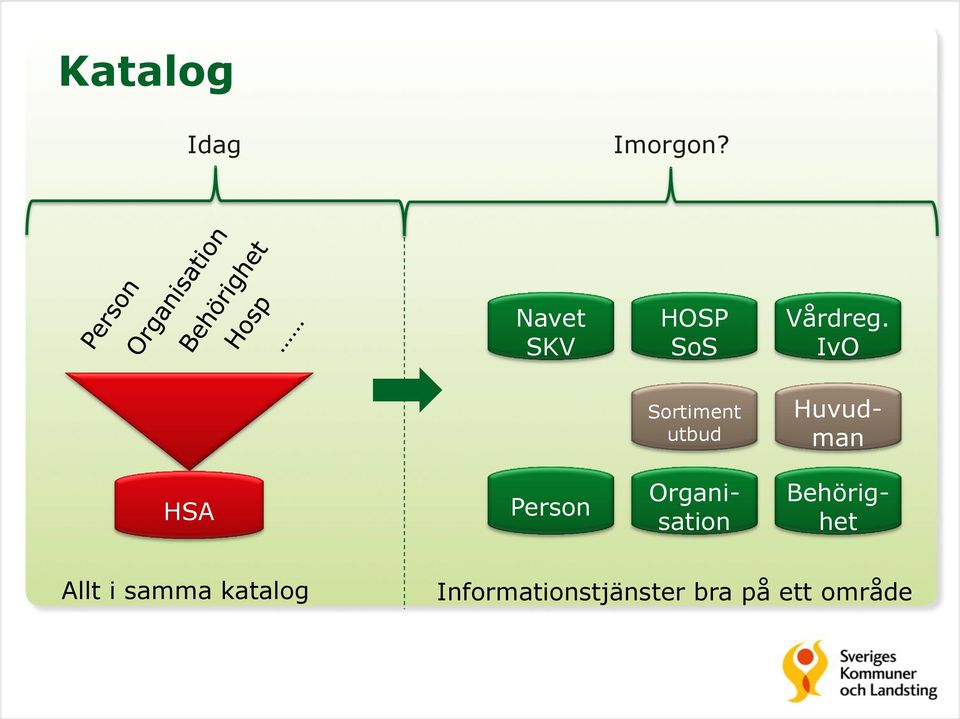 Katalog

Idag

Person
Organisation
Behörighet
Hosp
.....

HSA

Allt i samma katalog

Imorgon?

Navet SKV

HOSP SoS

Vårdreg. IvO

Sortiment utbud

Huvud-man

Person

Organi-sation

Behörig-het

Informationstjänster bra på ett område

Sveriges Kommuner och Landsting